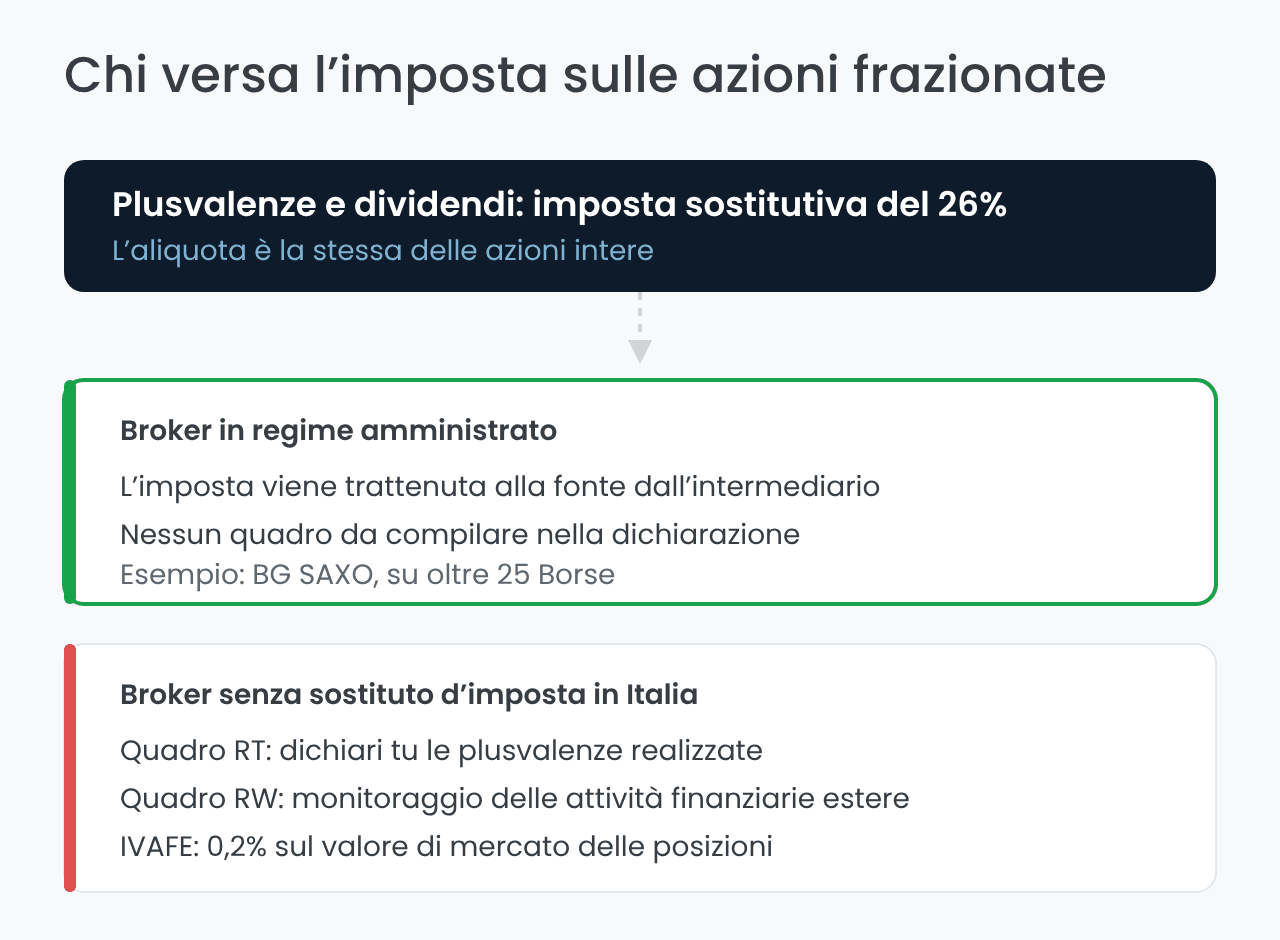 Chi versa l’imposta sulle azioni frazionate

Plusvalenze e dividendi: imposta sostitutiva del 26%
L’aliquota è la stessa delle azioni intere

Broker in regime amministrato
L’imposta viene trattenuta alla fonte dall’intermediario
Nessun quadro da compilare nella dichiarazione
Esempio: BG SAXO, su oltre 25 Borse

Broker senza sostituto d’imposta in Italia
Quadro RT: dichiari tu le plusvalenze realizzate
Quadro RW: monitoraggio delle attività finanziarie estere
IVAFE: 0,2% sul valore di mercato delle posizioni